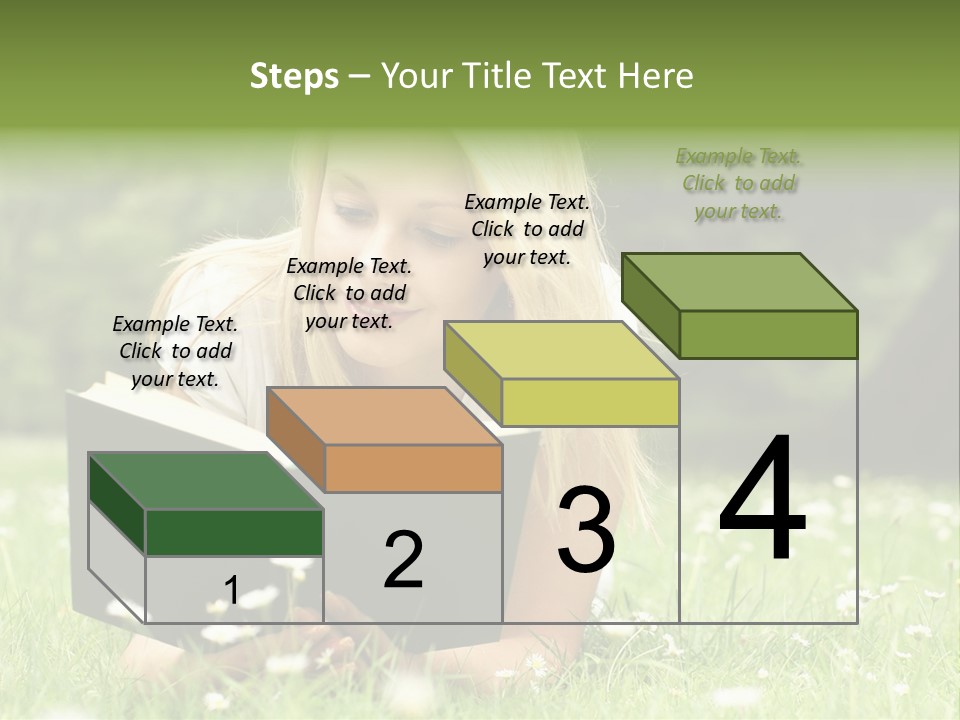 Steps – Your Title Text Here

Example Text. Click to add your text.

Example Text. Click to add your text.

Example Text. Click to add your text.

Example Text. Click to add your text.

1

2

3

4